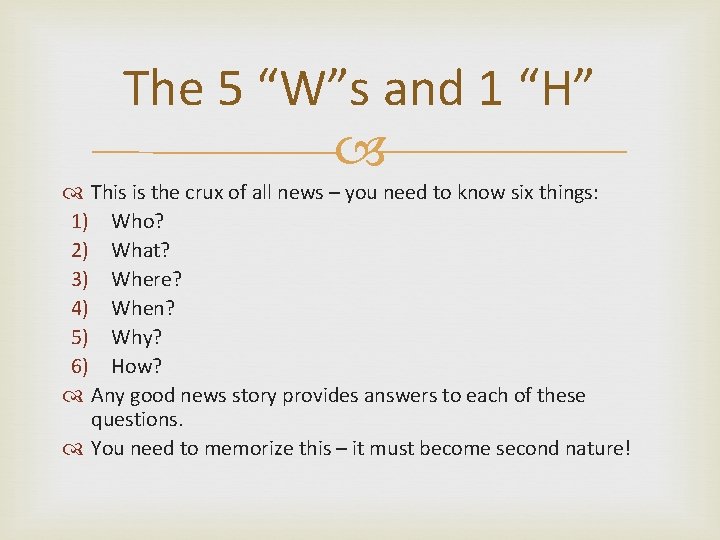 The 5 “W”s and 1 “H”

This is the crux of all news – you need to know six things:
1) Who?
2) What?
3) Where?
4) When?
5) Why?
6) How?

Any good news story provides answers to each of these questions.

You need to memorize this – it must become second nature!